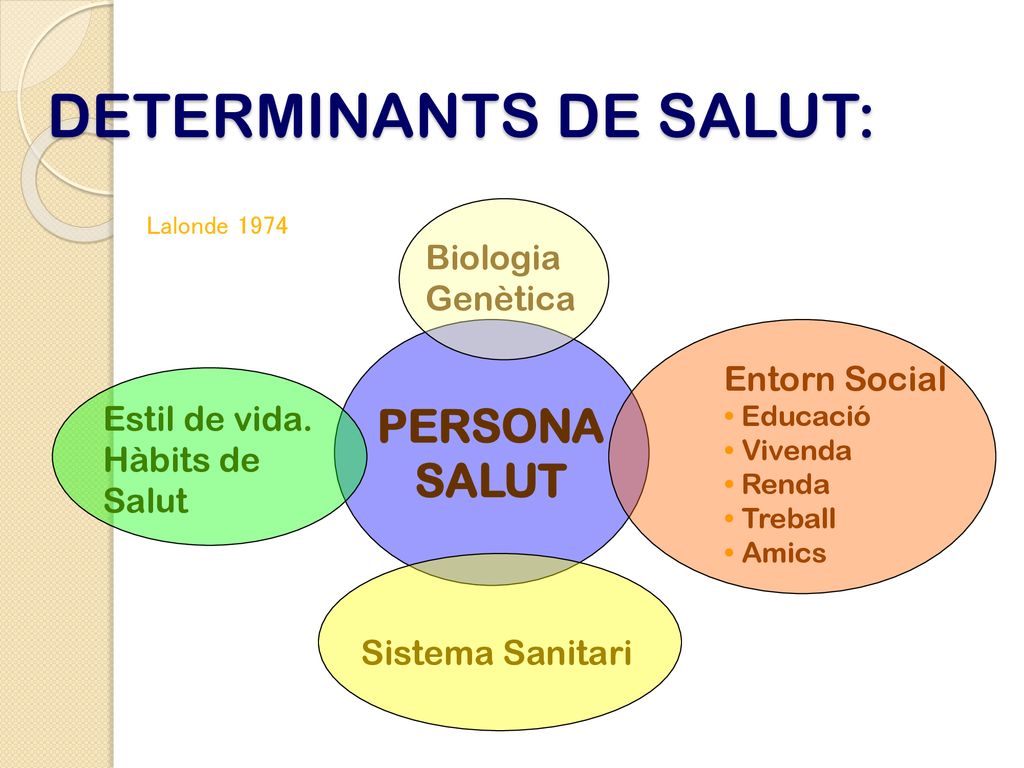 DETERMINANTS DE SALUT:

Lalonde 1974

Biologia Genètica

Estil de vida. Hàbits de Salut

PERSONA SALUT

Entorn Social
• Educació
• Vivenda
• Renda
• Treball
• Amics

Sistema Sanitari